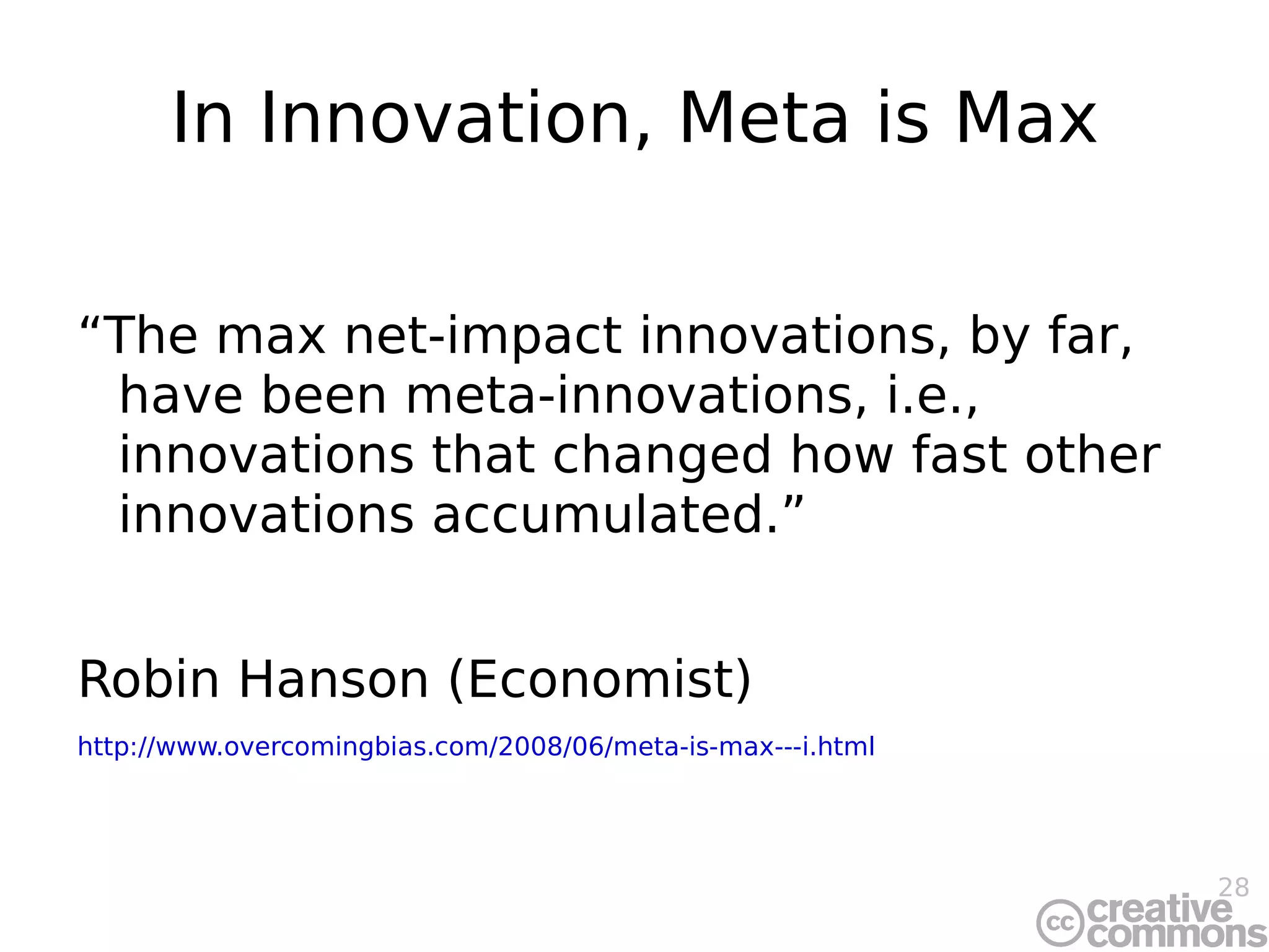 In Innovation, Meta is Max

“The max net-impact innovations, by far, have been meta-innovations, i.e., innovations that changed how fast other innovations accumulated.”

Robin Hanson (Economist)

http://www.overcomingbias.com/2008/06/meta-is-max---i.html

28

cc creative commons